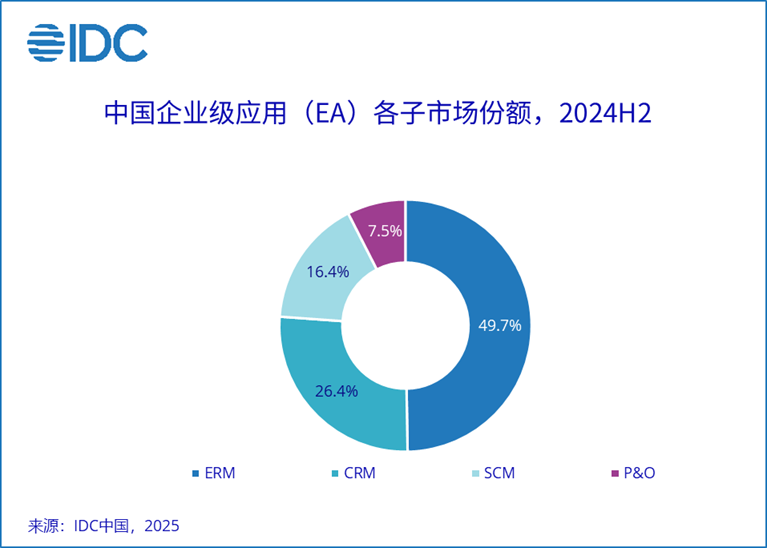 IDC

中国企业级应用（EA）各子市场份额，2024H2

7.5%
16.4%
49.7%
26.4%

ERM
CRM
SCM
P&O

来源：IDC中国，2025